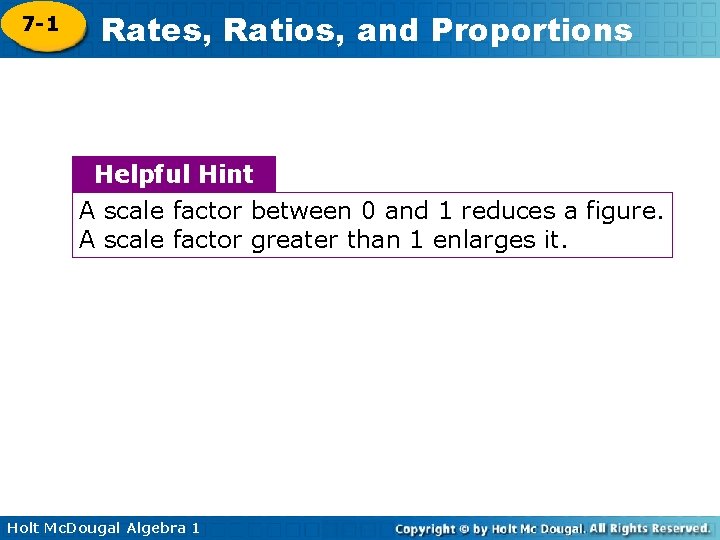 7-1 Rates, Ratios, and Proportions

Helpful Hint

A scale factor between 0 and 1 reduces a figure. A scale factor greater than 1 enlarges it.

Holt McDougal Algebra 1

Copyright © by Holt Mc Dougal. All Rights Reserved.